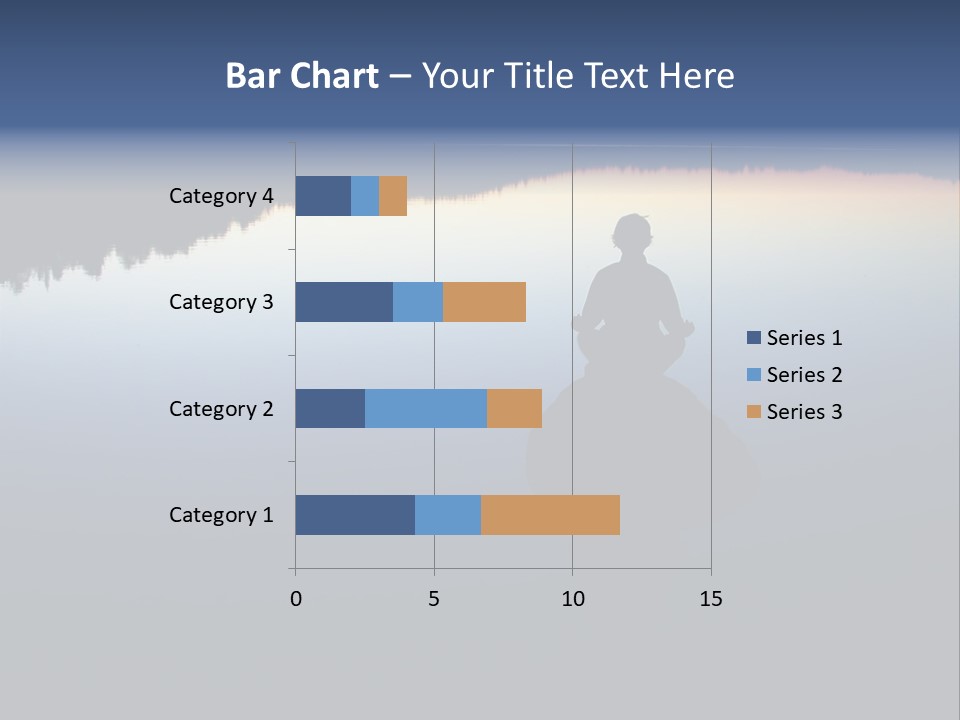 Bar Chart – Your Title Text Here

Category 4
Category 3
Category 2
Category 1

0
5
10
15

Series 1
Series 2
Series 3